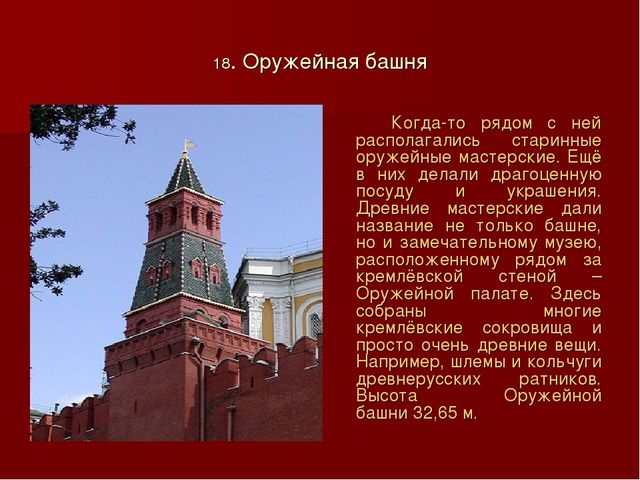 18. Оружейная башня

Когда-то рядом с ней располагались старинные оружейные мастерские. Ещё в них делали драгоценную посуду и украшения. Древние мастерские дали название не только башне, но и замечательному музею, расположенному рядом за кремлёвской стеной – Оружейной палате. Здесь собраны многие кремлёвские сокровища и просто очень древние вещи. Например, шлемы и кольчуги древнерусских ратников. Высота Оружейной башни 32,65 м.